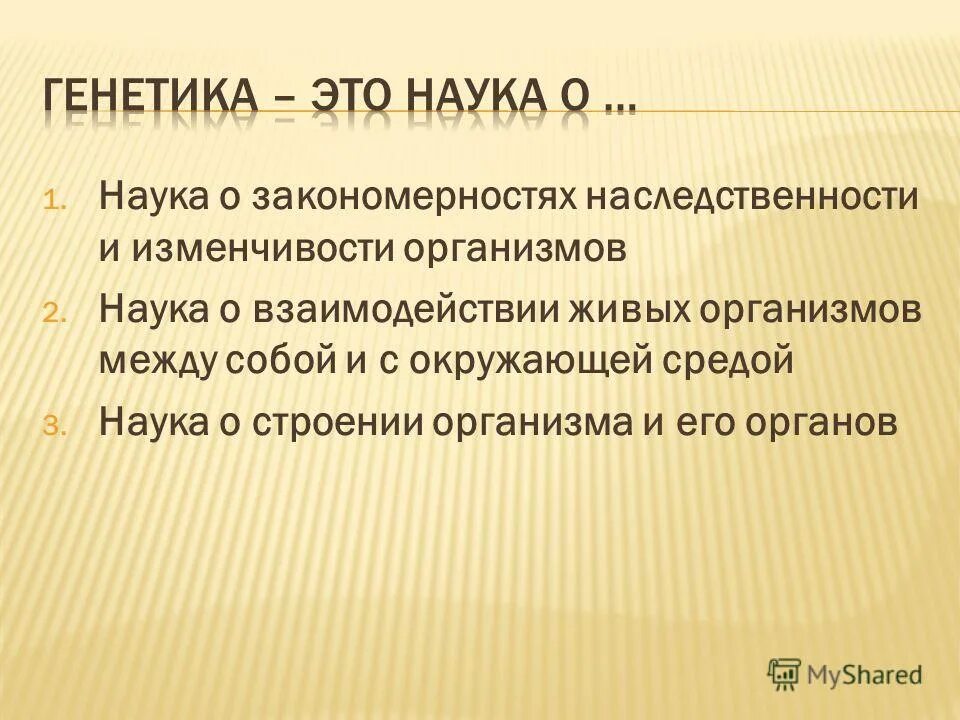 ГЕНЕТИКА – ЭТО НАУКА О …

1. Наука о закономерностях наследственности и изменчивости организмов
2. Наука о взаимодействии живых организмов между собой и с окружающей средой
3. Наука о строении организма и его органов

MyShared